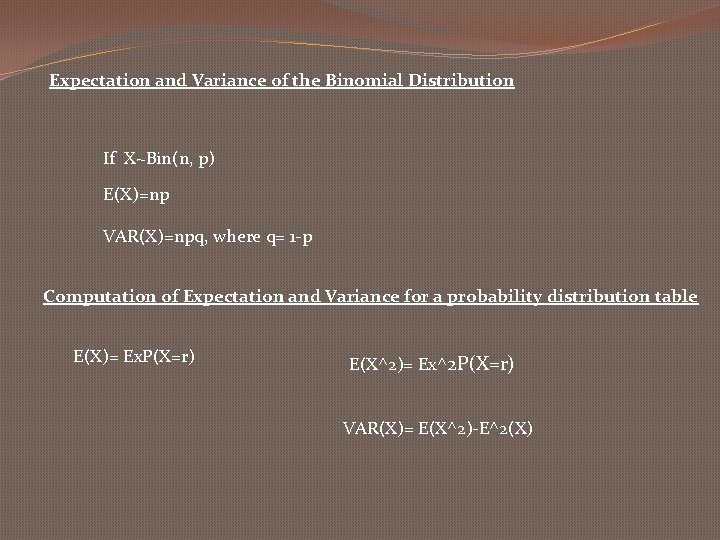 Expectation and Variance of the Binomial Distribution

If X~Bin(n, p)

E(X)=np

VAR(X)=npq, where q= 1-p

Computation of Expectation and Variance for a probability distribution table

E(X)= ExP(X=r)

E(X^2)= Ex^2P(X=r)

VAR(X)= E(X^2)-E^2(X)